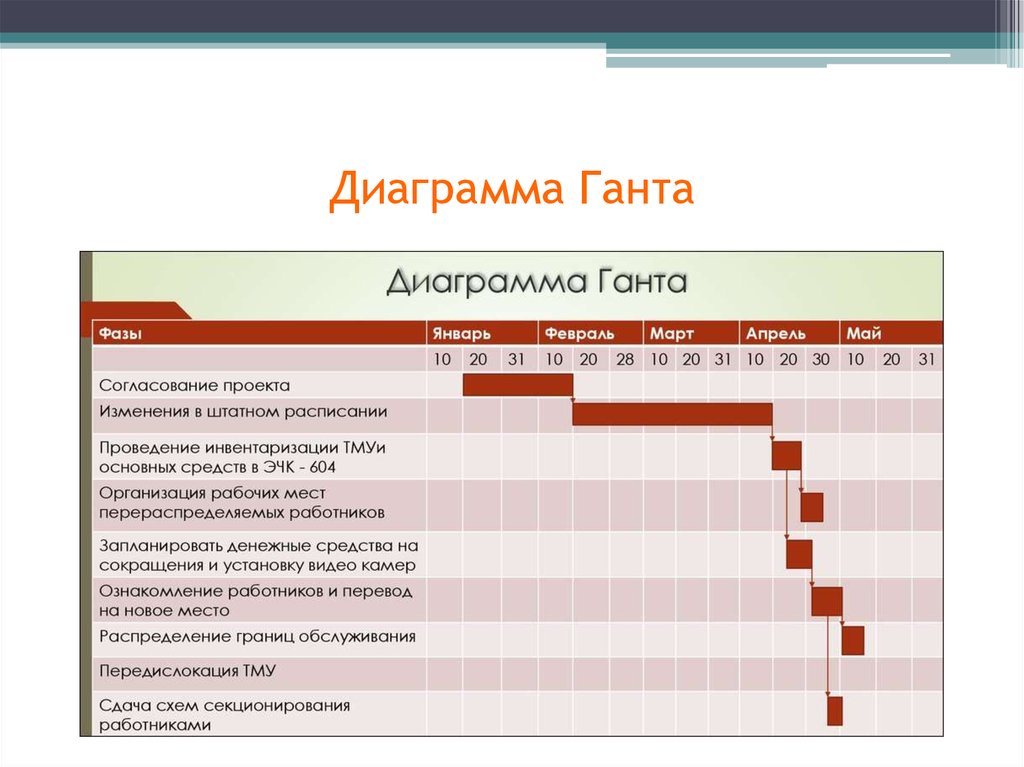 Диаграмма Ганта

Диаграмма Ганта

| Фазы | Январь | | | Февраль | | | Март | | | Апрель | | | Май | | |
|---|---|---|---|---|---|---|---|---|---|---|---|---|---|---|---|
| | 10 | 20 | 31 | 10 | 20 | 28 | 10 | 20 | 31 | 10 | 20 | 30 | 10 | 20 | 31 |
| Согласование проекта | | | | | | | | | | | | | | | |
| Изменения в штатном расписании | | | | | | | | | | | | | | | |
| Проведение инвентаризации ТМУи основных средств в ЭЧК - 604 | | | | | | | | | | | | | | | |
| Организация рабочих мест перераспределяемых работников | | | | | | | | | | | | | | | |
| Запланировать денежные средства на сокращения и установку видео камер | | | | | | | | | | | | | | | |
| Ознакомление работников и перевод на новое место | | | | | | | | | | | | | | | |
| Распределение границ обслуживания | | | | | | | | | | | | | | | |
| Передислокация ТМУ | | | | | | | | | | | | | | | |
| Сдача схем секционирования работниками | | | | | | | | | | | | | | | |